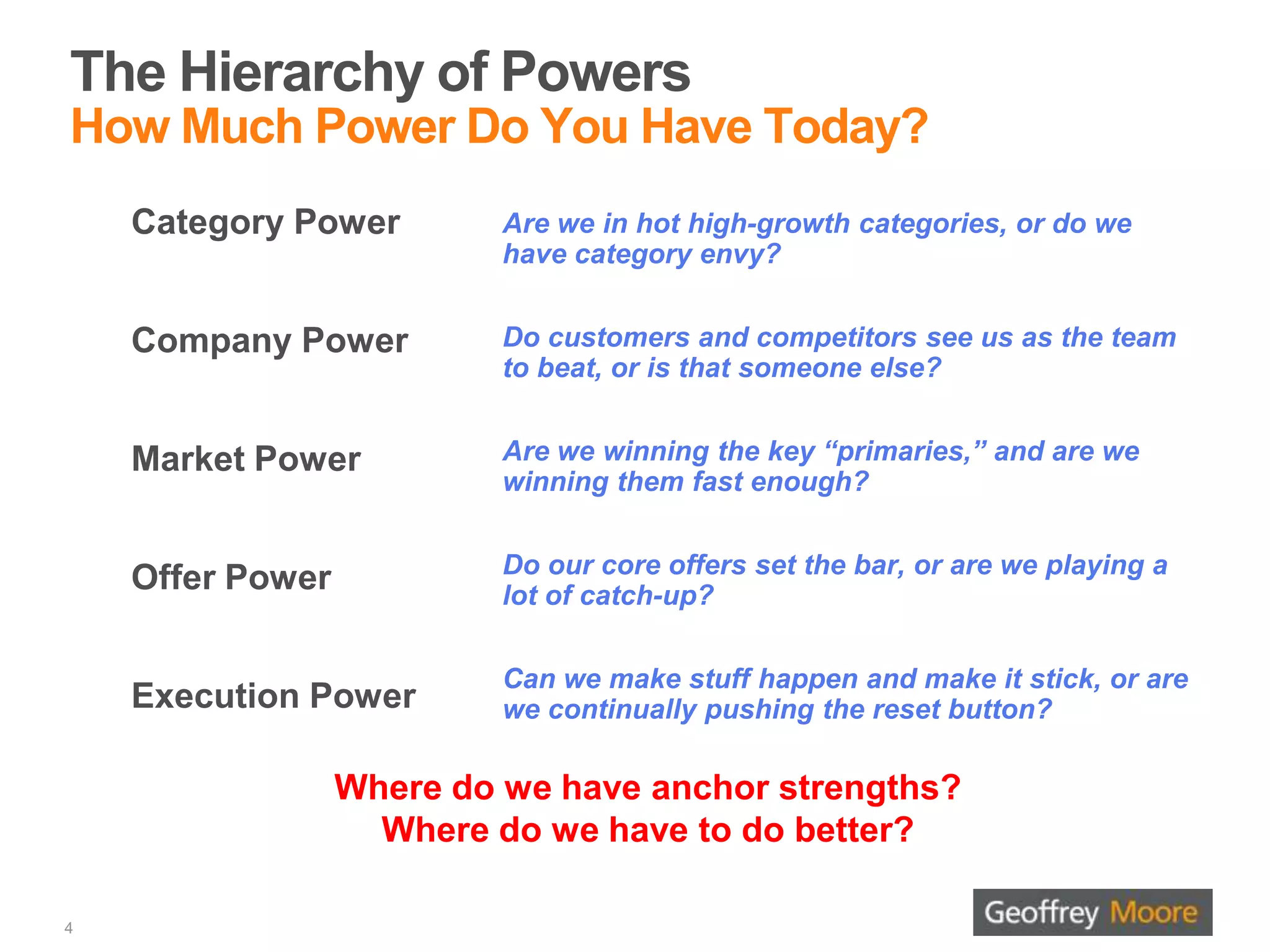 The Hierarchy of Powers
How Much Power Do You Have Today?

Category Power
Are we in hot high-growth categories, or do we have category envy?

Company Power
Do customers and competitors see us as the team to beat, or is that someone else?

Market Power
Are we winning the key “primaries,” and are we winning them fast enough?

Offer Power
Do our core offers set the bar, or are we playing a lot of catch-up?

Execution Power
Can we make stuff happen and make it stick, or are we continually pushing the reset button?

Where do we have anchor strengths?
Where do we have to do better?

4

Geoffrey Moore